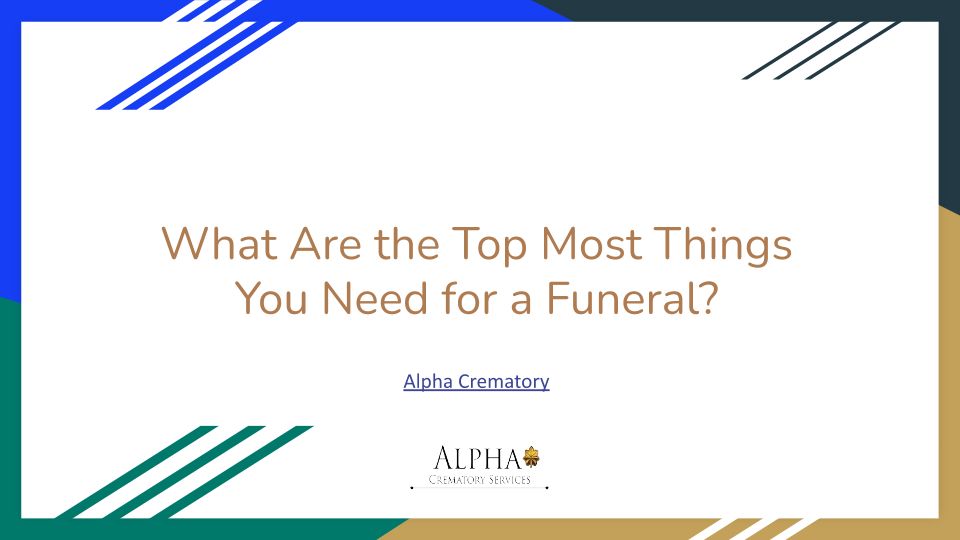 What Are the Top Most Things You Need for a Funeral?

Alpha Crematory

ALPHA
CREMATORY SERVICES